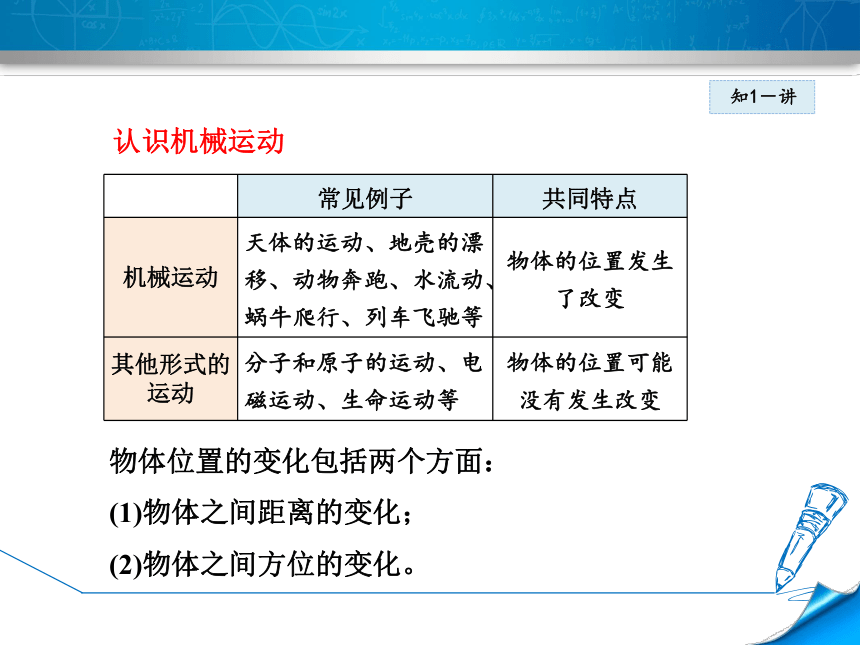 知1－讲

认识机械运动

|  | 常见例子 | 共同特点 |
|---|---|---|
| 机械运动 | 天体的运动、地壳的漂移、动物奔跑、水流动、蜗牛爬行、列车飞驰等 | 物体的位置发生了改变 |
| 其他形式的运动 | 分子和原子的运动、电磁运动、生命运动等 | 物体的位置可能没有发生改变 |

物体位置的变化包括两个方面：

(1)物体之间距离的变化；

(2)物体之间方位的变化。